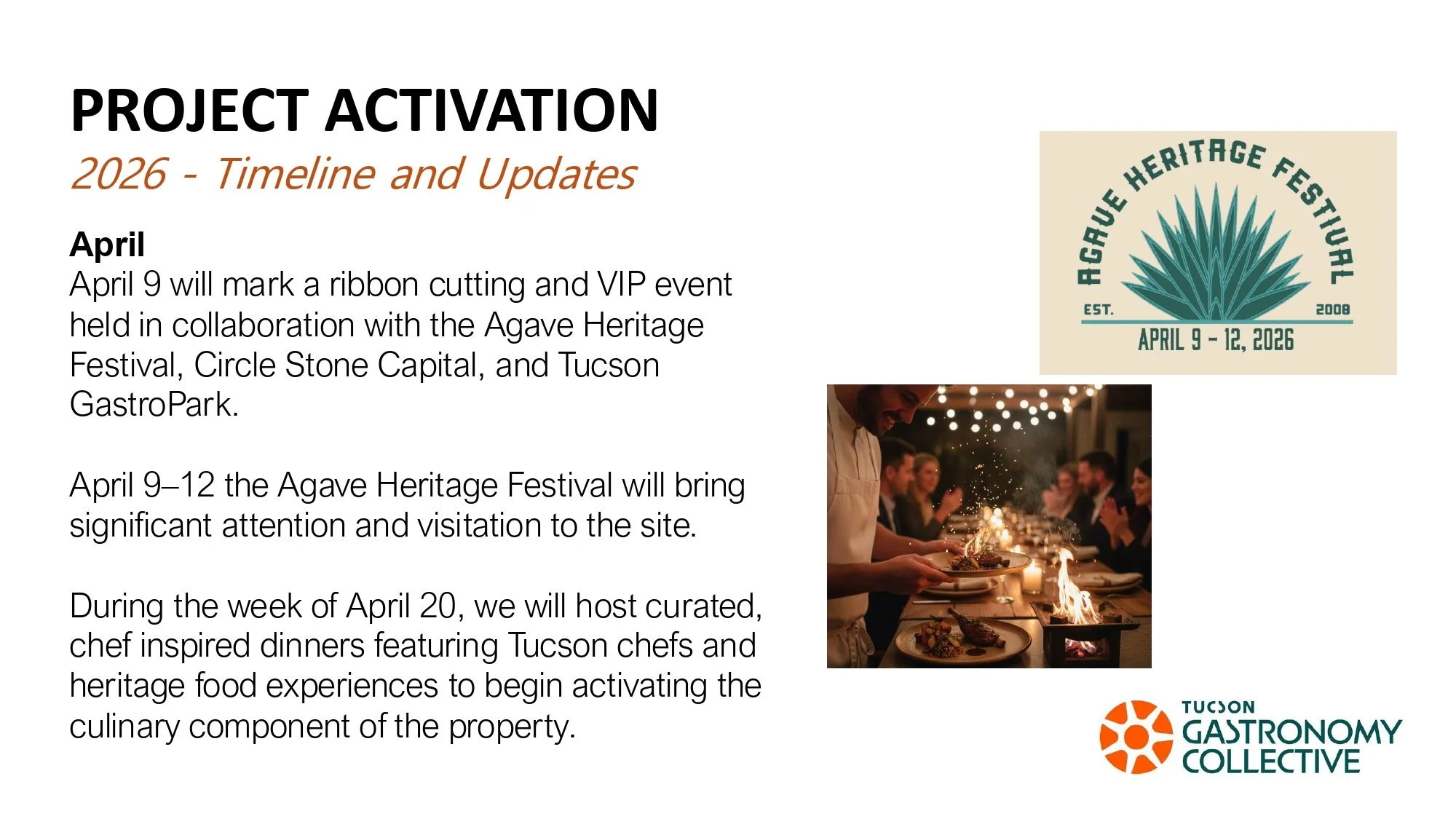 PROJECT ACTIVATION

2026 - Timeline and Updates

April

April 9 will mark a ribbon cutting and VIP event held in collaboration with the Agave Heritage Festival, Circle Stone Capital, and Tucson GastroPark.

April 9–12 the Agave Heritage Festival will bring significant attention and visitation to the site.

During the week of April 20, we will host curated, chef inspired dinners featuring Tucson chefs and heritage food experiences to begin activating the culinary component of the property.

AGAVE HERITAGE FESTIVAL
EST. 2008
APRIL 9 - 12, 2026

TUCSON
GASTRONOMY
COLLECTIVE